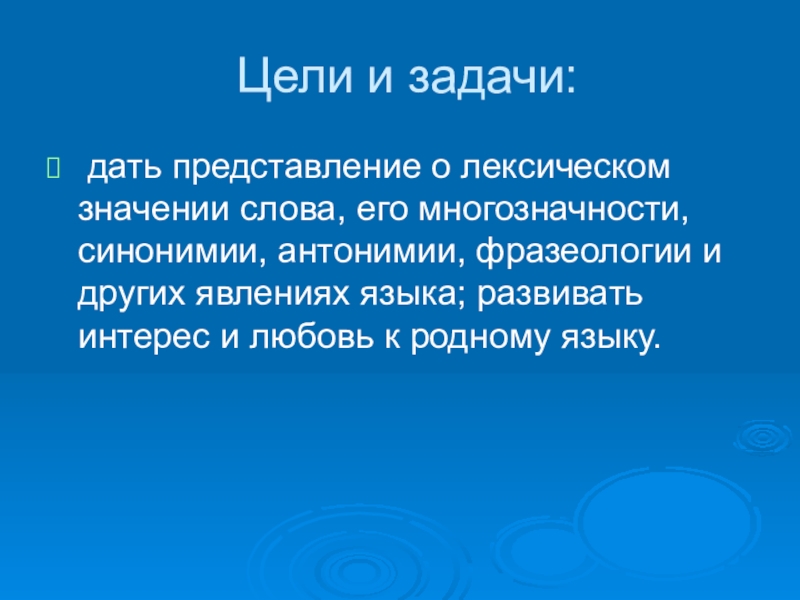 Цели и задачи:

дать представление о лексическом значении слова, его многозначности, синонимии, антонимии, фразеологии и других явлениях языка; развивать интерес и любовь к родному языку.